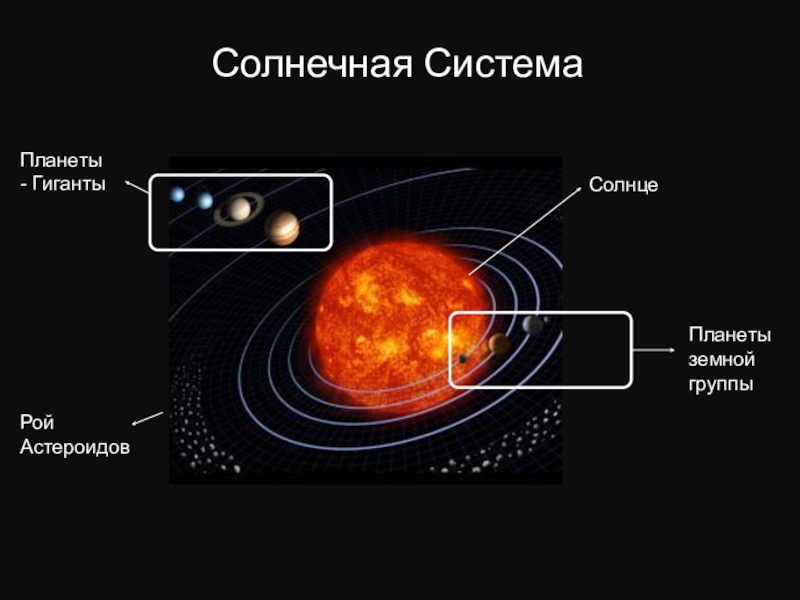 Солнечная Система

Планеты
- Гиганты

Солнце

Планеты
земной
группы

Рой
Астероидов